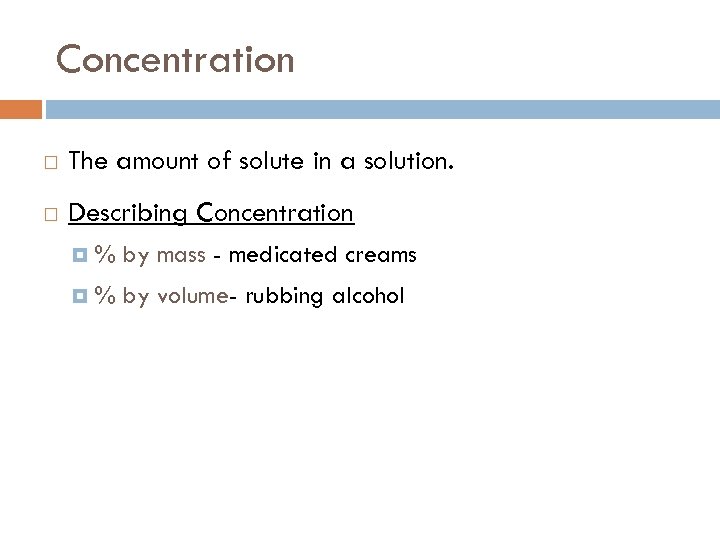 Concentration

The amount of solute in a solution.

Describing Concentration

% by mass - medicated creams

% by volume- rubbing alcohol